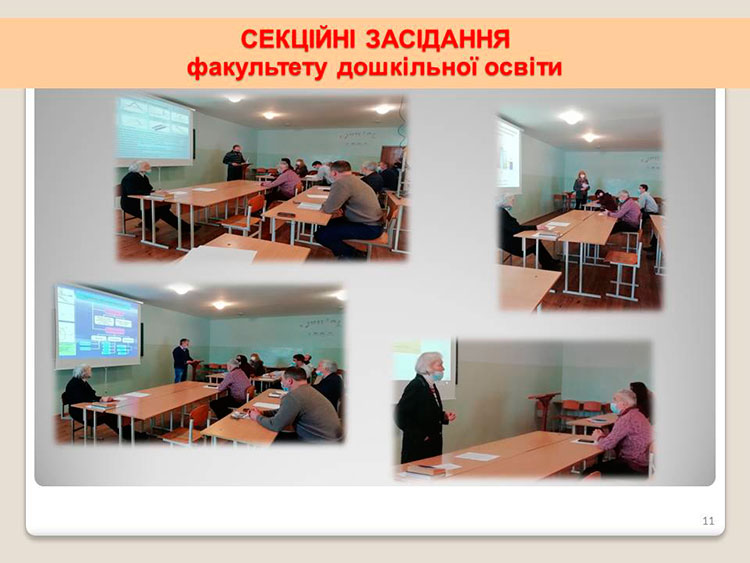 СЕКЦІЙНІ ЗАСІДАННЯ
факультету дошкільної освіти

11